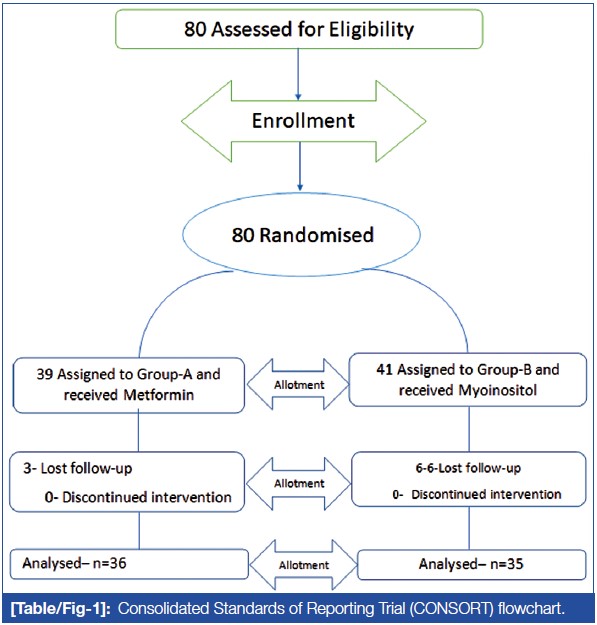 80 Assessed for Eligibility

Enrollment

80 Randomised

39 Assigned to Group-A and received Metformin

Allotment

41 Assigned to Group-B and received Myoinositol

3- Lost follow-up

0- Discontinued intervention

Allotment

6-6-Lost follow-up

0- Discontinued intervention

Analysed– n=36

Allotment

Analysed– n=35

[Table/Fig-1]: Consolidated Standards of Reporting Trial (CONSORT) flowchart.